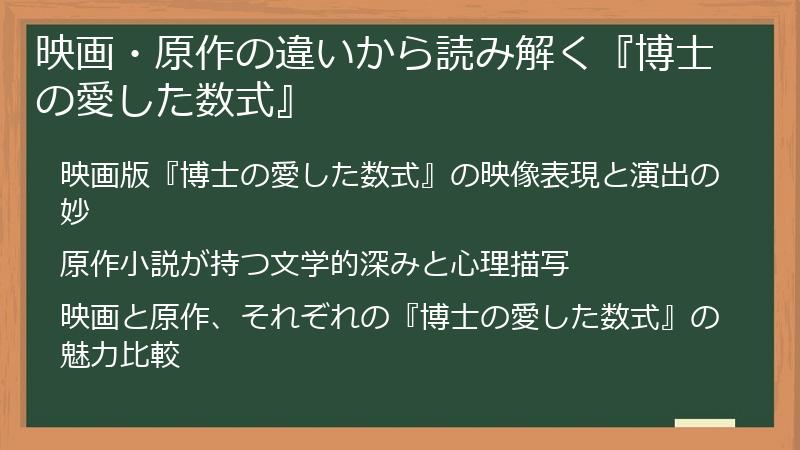 映画・原作の違いから読み解く『博士の愛した数式』

映画版『博士の愛した数式』の映像表現と演出の妙

原作小説が持つ文学的深みと心理描写

映画と原作、それぞれの『博士の愛した数式』の魅力比較